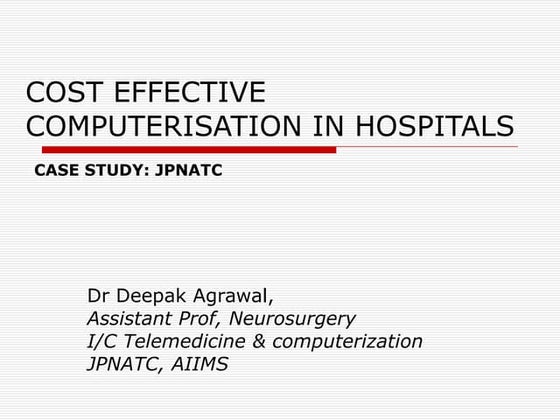 COST EFFECTIVE COMPUTERISATION IN HOSPITALS

CASE STUDY: JPNATC

Dr Deepak Agrawal,
Assistant Prof, Neurosurgery
I/C Telemedicine & computerization
JPNATC, AIIMS